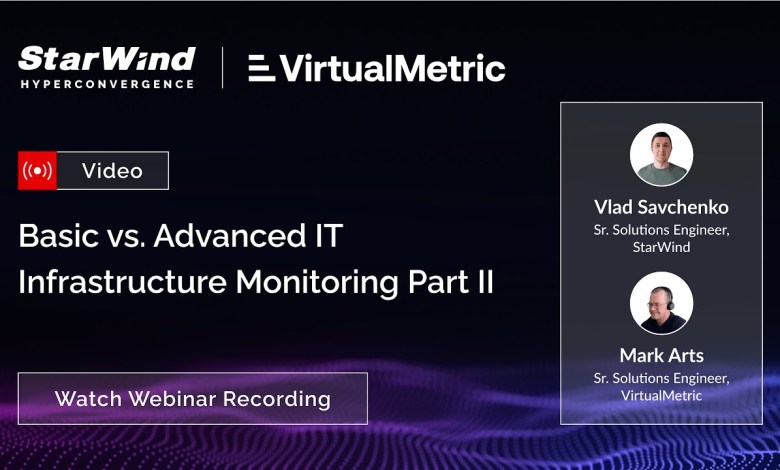 StarWind
HYPERCONVERGENCE

VirtualMetric

Video

Basic vs. Advanced IT Infrastructure Monitoring Part II

Watch Webinar Recording

Vlad Savchenko
Sr. Solutions Engineer, StarWind

Mark Arts
Sr. Solutions Engineer, VirtualMetric